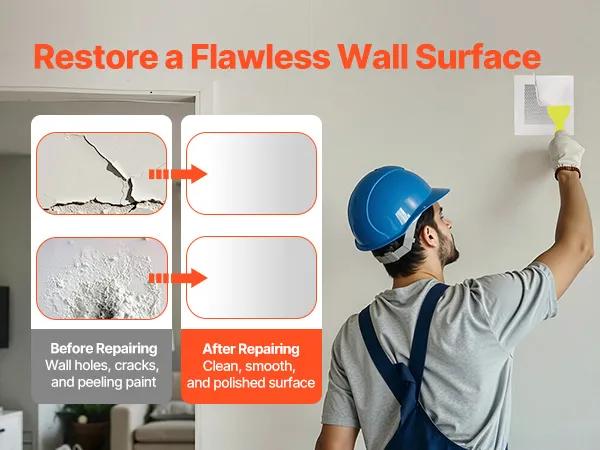 Restore a Flawless Wall Surface

Before Repairing
Wall holes, cracks, and peeling paint

After Repairing
Clean, smooth, and polished surface